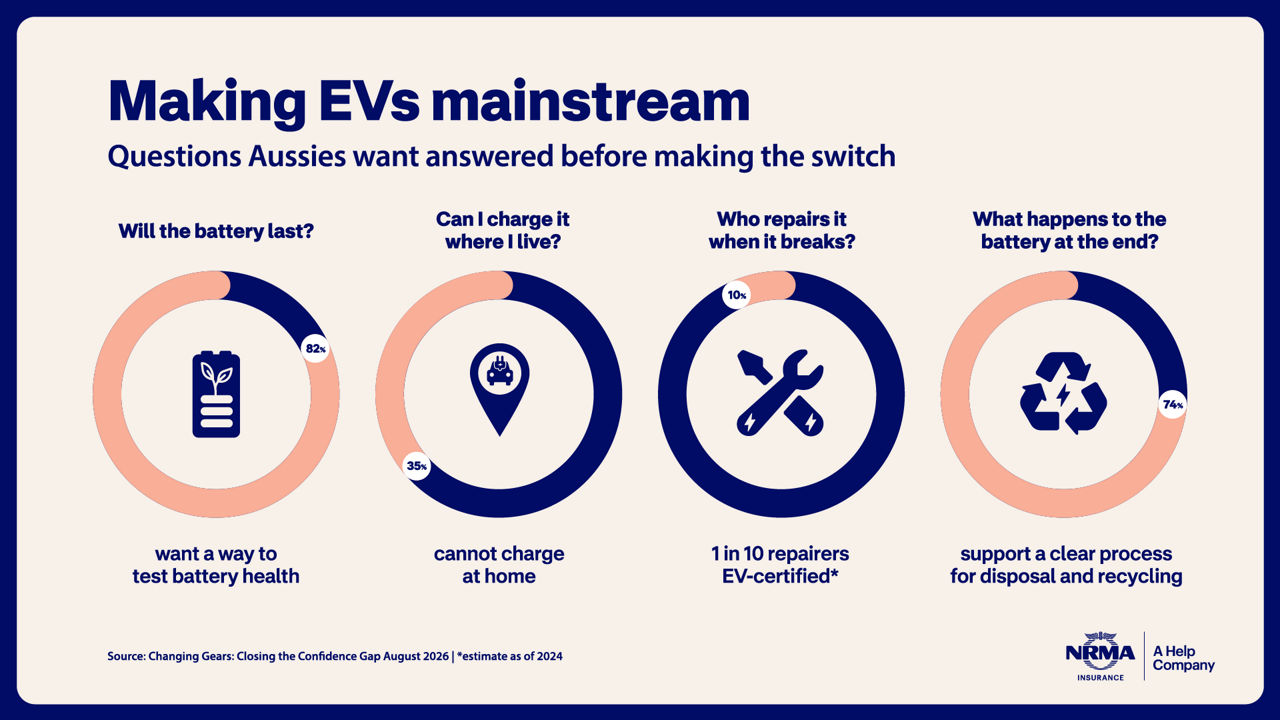 Making EVs mainstream

Questions Aussies want answered before making the switch

Will the battery last?

82%

want a way to test battery health

Can I charge it where I live?

35%

cannot charge at home

Who repairs it when it breaks?

10%

1 in 10 repairers EV-certified*

What happens to the battery at the end?

74%

support a clear process for disposal and recycling

Source: Changing Gears: Closing the Confidence Gap August 2026 | *estimate as of 2024

NRMA INSURANCE

A Help Company